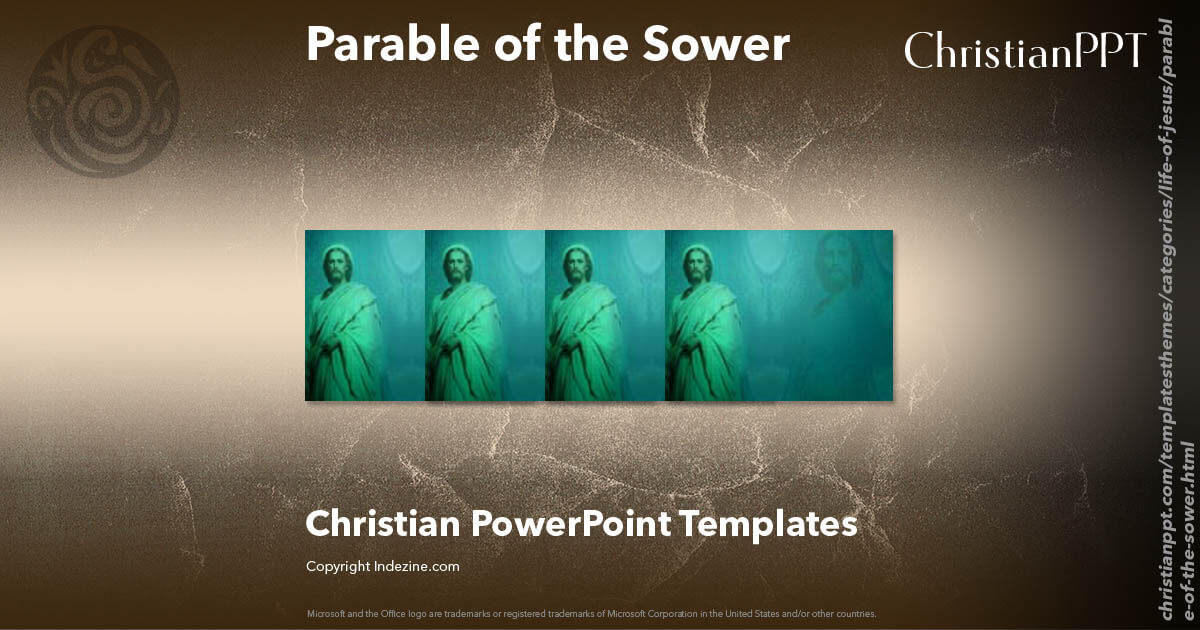 Parable of the Sower

ChristianPPT

Christian PowerPoint Templates

Copyright Indezine.com

Microsoft and the Office logo are trademarks or registered trademarks of Microsoft Corporation in the United States and/or other countries.

christianppt.com/templatesthemes/categories/life-of-jesus/parable-of-the-sower.html